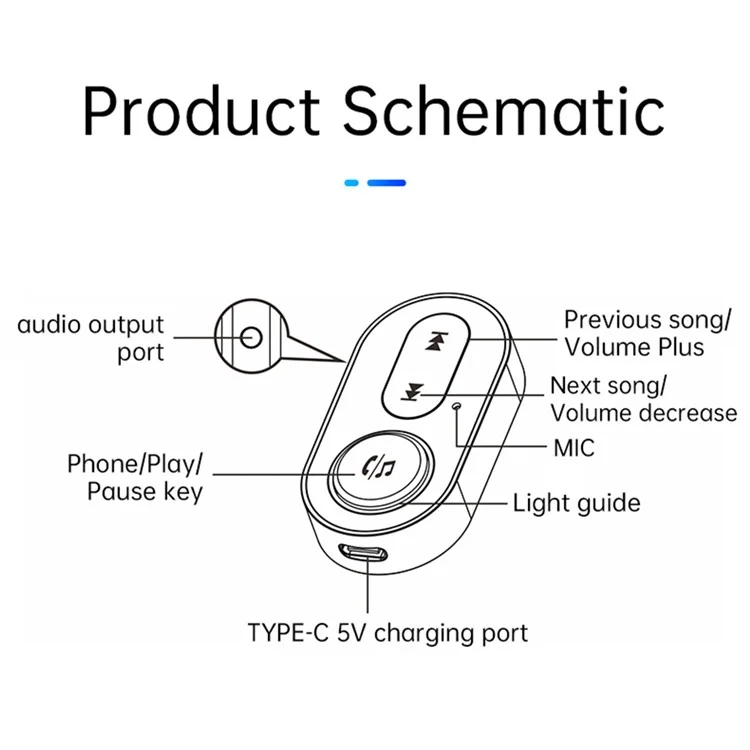 Product Schematic

audio output port

Previous song/ Volume Plus

Next song/ Volume decrease

MIC

Phone/Play/ Pause key

Light guide

TYPE-C 5V charging port